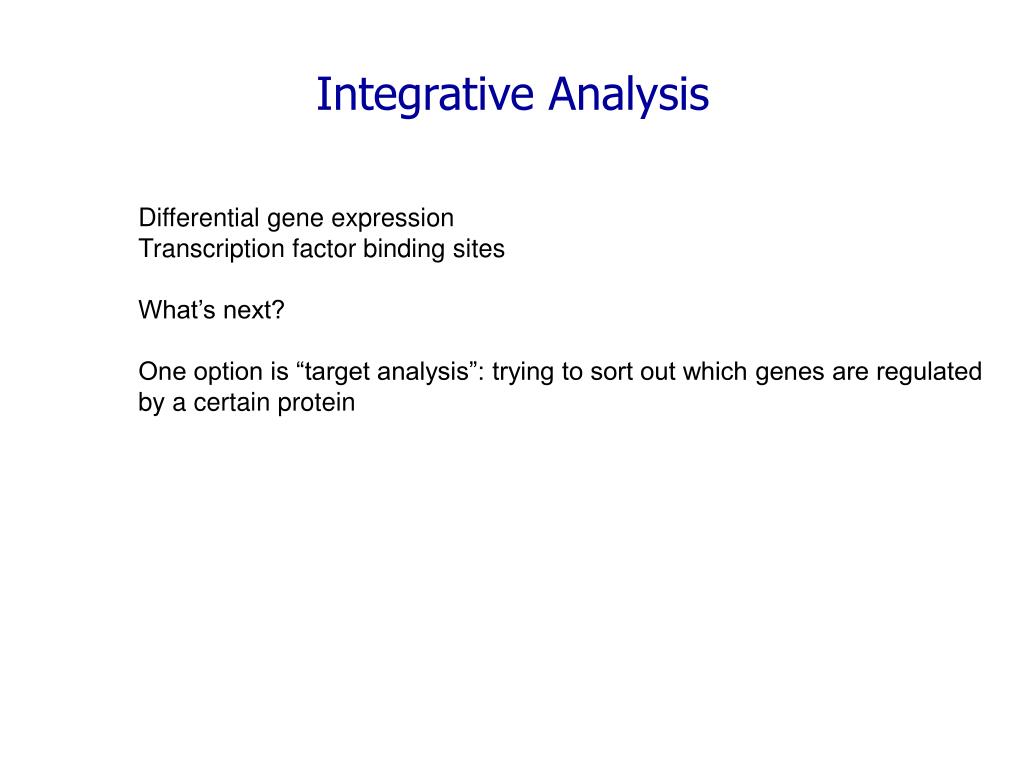 Integrative Analysis

Differential gene expression
Transcription factor binding sites

What’s next?

One option is “target analysis”: trying to sort out which genes are regulated by a certain protein